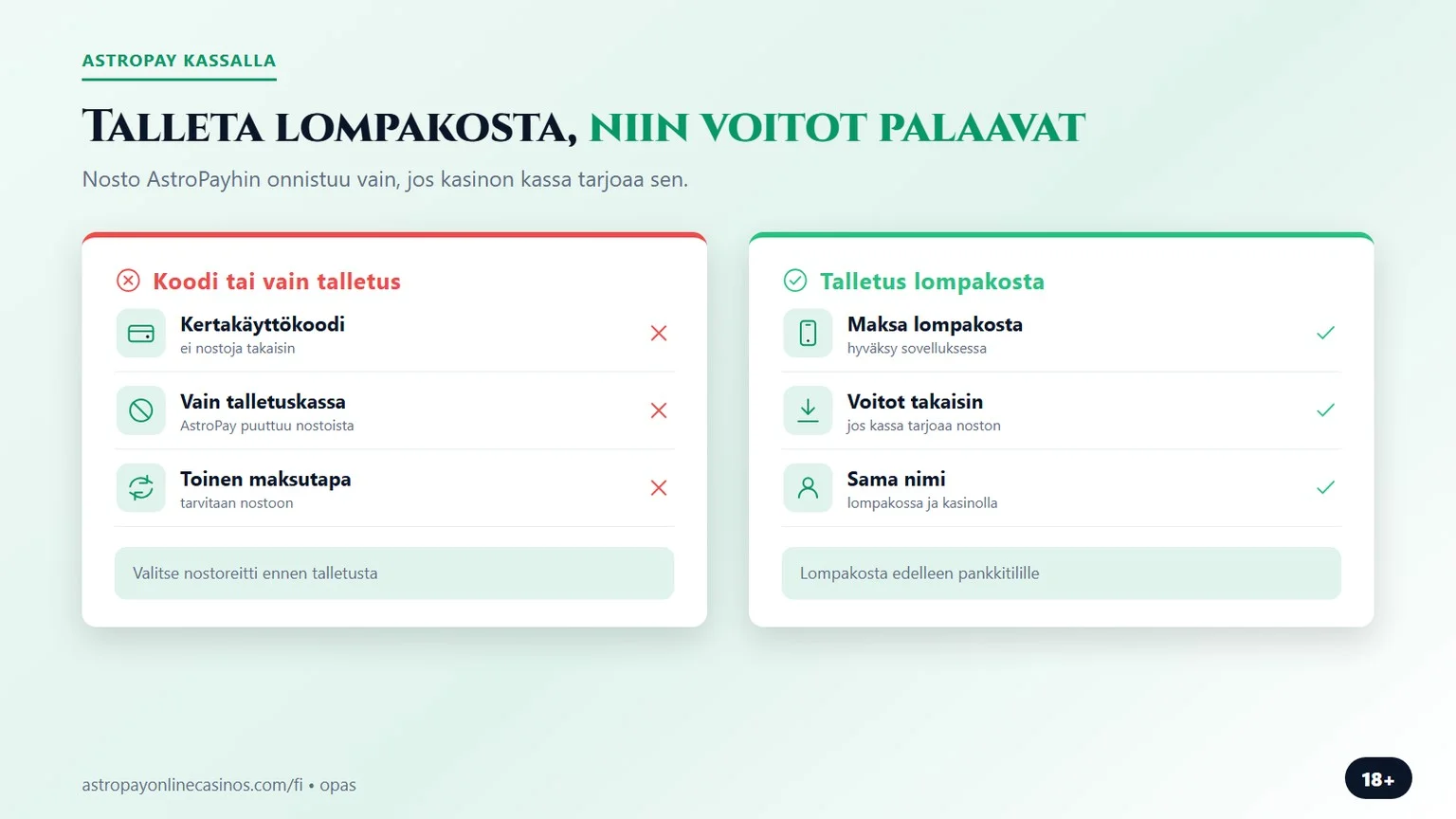 ASTROPAY KASSALLA

TALLETA LOMPAKOSTA, NIIN VOITOT PALAAVAT

Nosto AstroPayhin onnistuu vain, jos kasinon kassa tarjoaa sen.

Koodi tai vain talletus

Kertakäyttökoodi
ei nostoja takaisin

Vain talletuskassa
AstroPay puuttuu nostoista

Toinen maksutapa
tarvitaan nostoon

Valitse nostoreitti ennen talletusta

Talletus lompakosta

Maksa lompakosta
hyväksy sovelluksessa

Voitot takaisin
jos kassa tarjoaa noston

Sama nimi
lompakossa ja kasinolla

Lompakosta edelleen pankkitilille

astropayonlinecasinos.com/fi • opas

18+